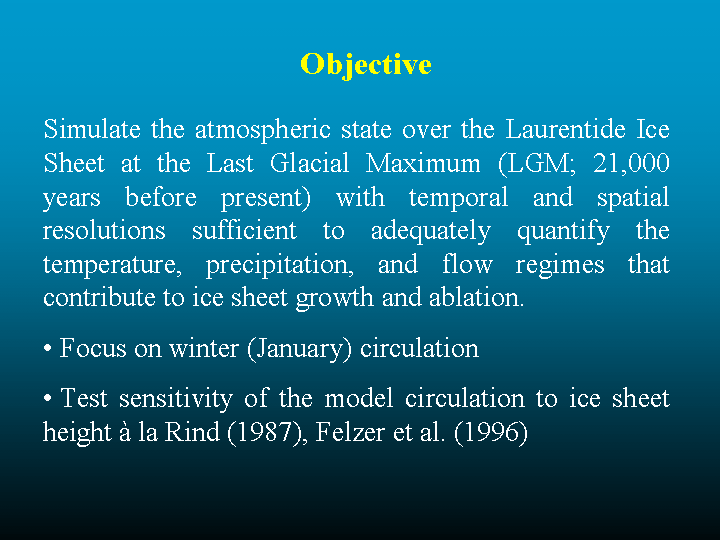 Objective

Simulate the atmospheric state over the Laurentide Ice Sheet at the Last Glacial Maximum (LGM; 21,000 years before present) with temporal and spatial resolutions sufficient to adequately quantify the temperature, precipitation, and flow regimes that contribute to ice sheet growth and ablation.

• Focus on winter (January) circulation

• Test sensitivity of the model circulation to ice sheet height à la Rind (1987), Felzer et al. (1996)